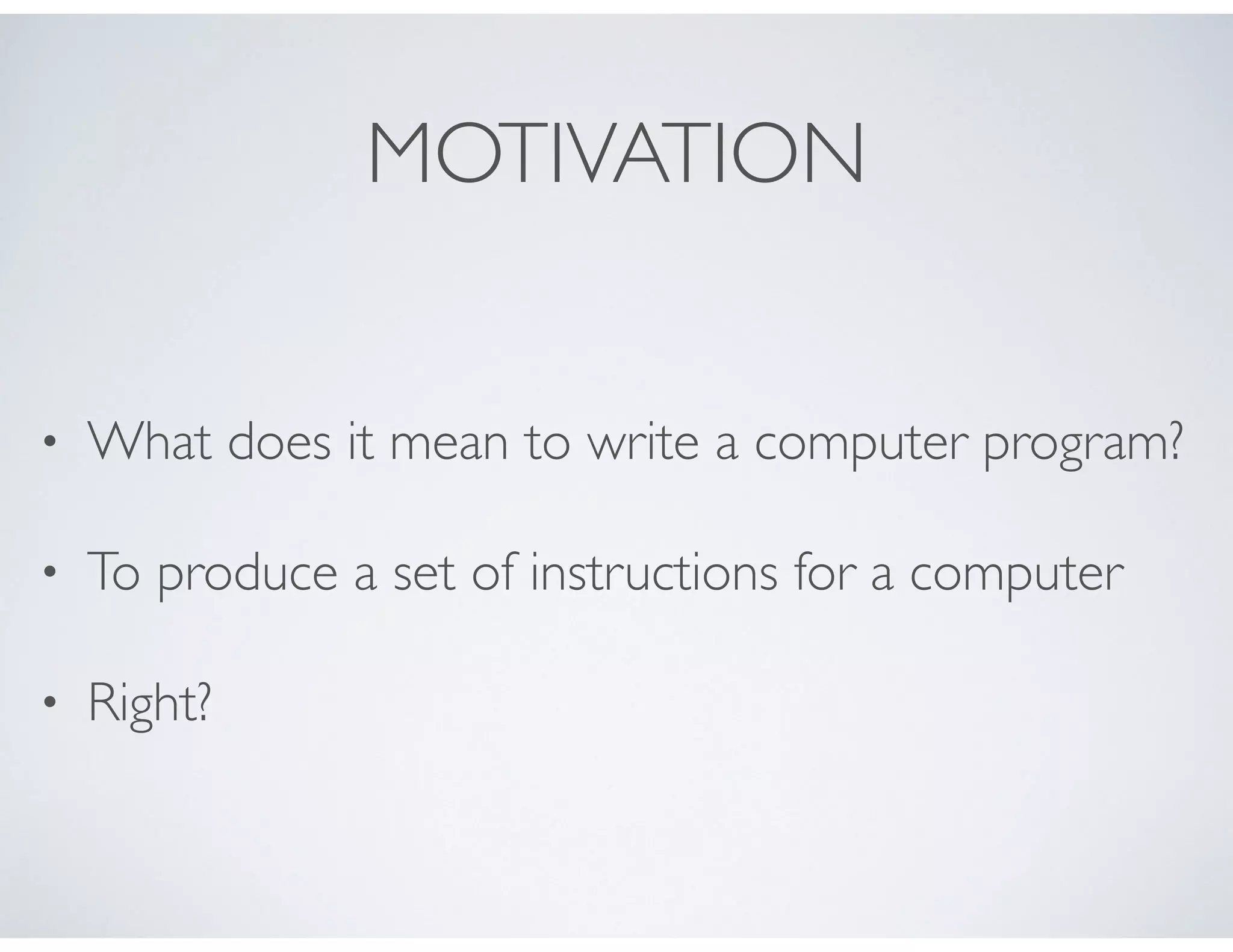 MOTIVATION

• What does it mean to write a computer program?

• To produce a set of instructions for a computer

• Right?